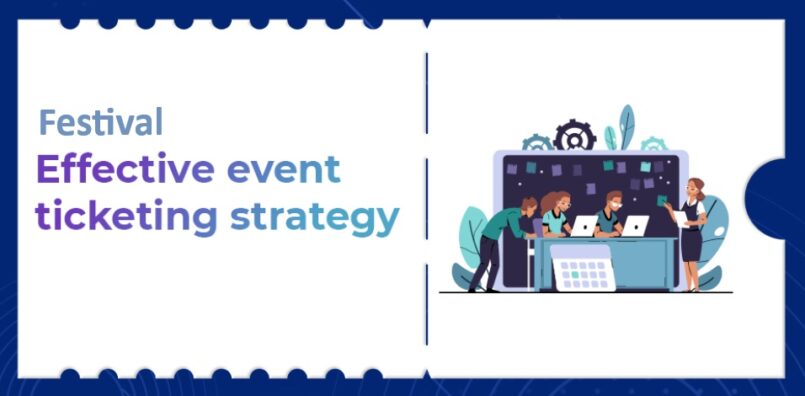 Festival
Effective event ticketing strategy